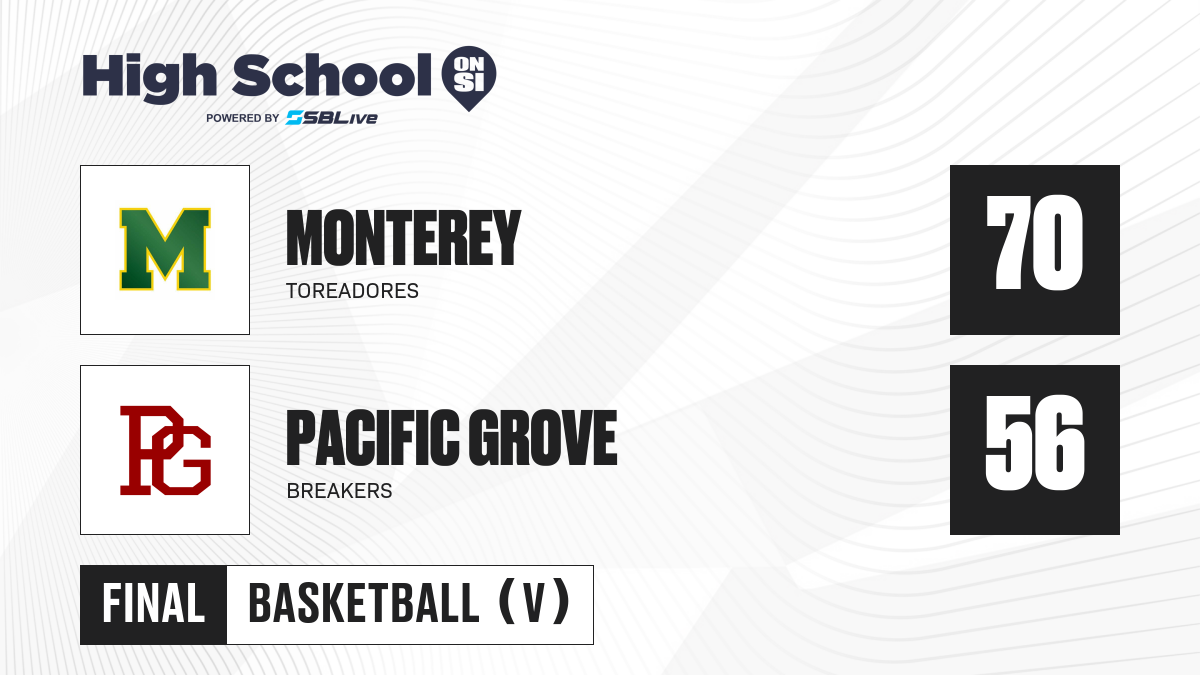 High School ON SI
POWERED BY SBLive

M
MONTEREY
TOREADORES
70

PG
PACIFIC GROVE
BREAKERS
56

FINAL
BASKETBALL (V)